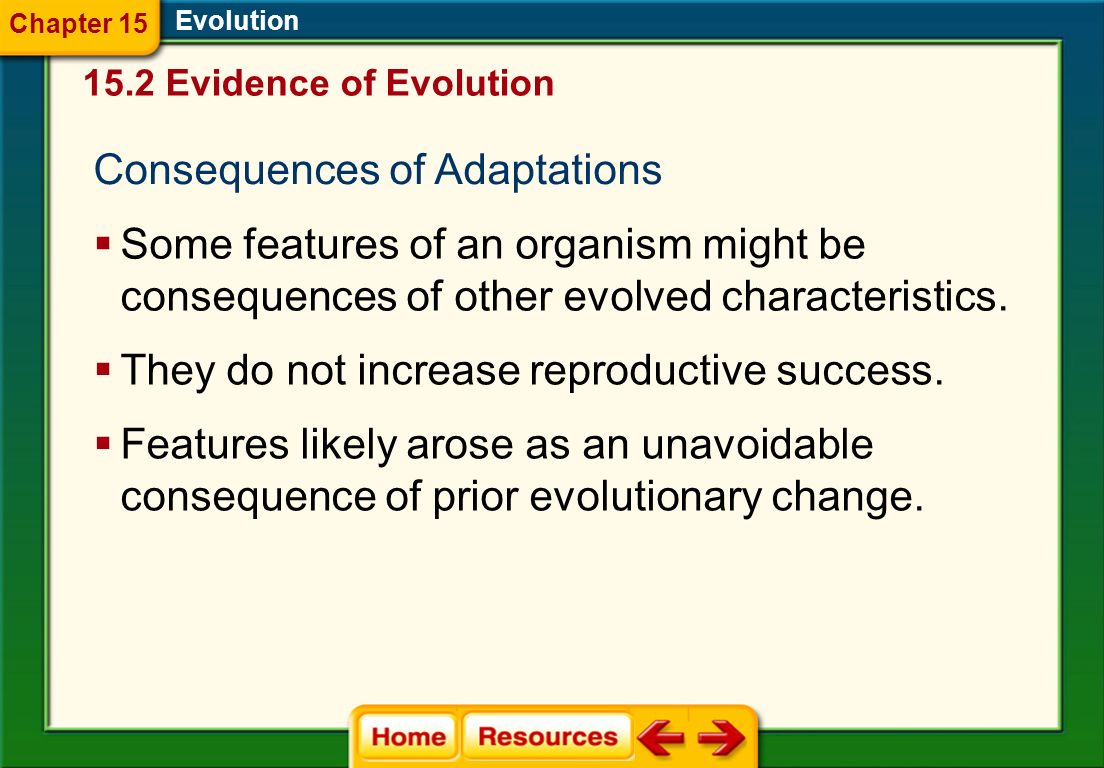 Chapter 15
Evolution

15.2 Evidence of Evolution

Consequences of Adaptations

▪ Some features of an organism might be consequences of other evolved characteristics.

▪ They do not increase reproductive success.

▪ Features likely arose as an unavoidable consequence of prior evolutionary change.

Home
Resources